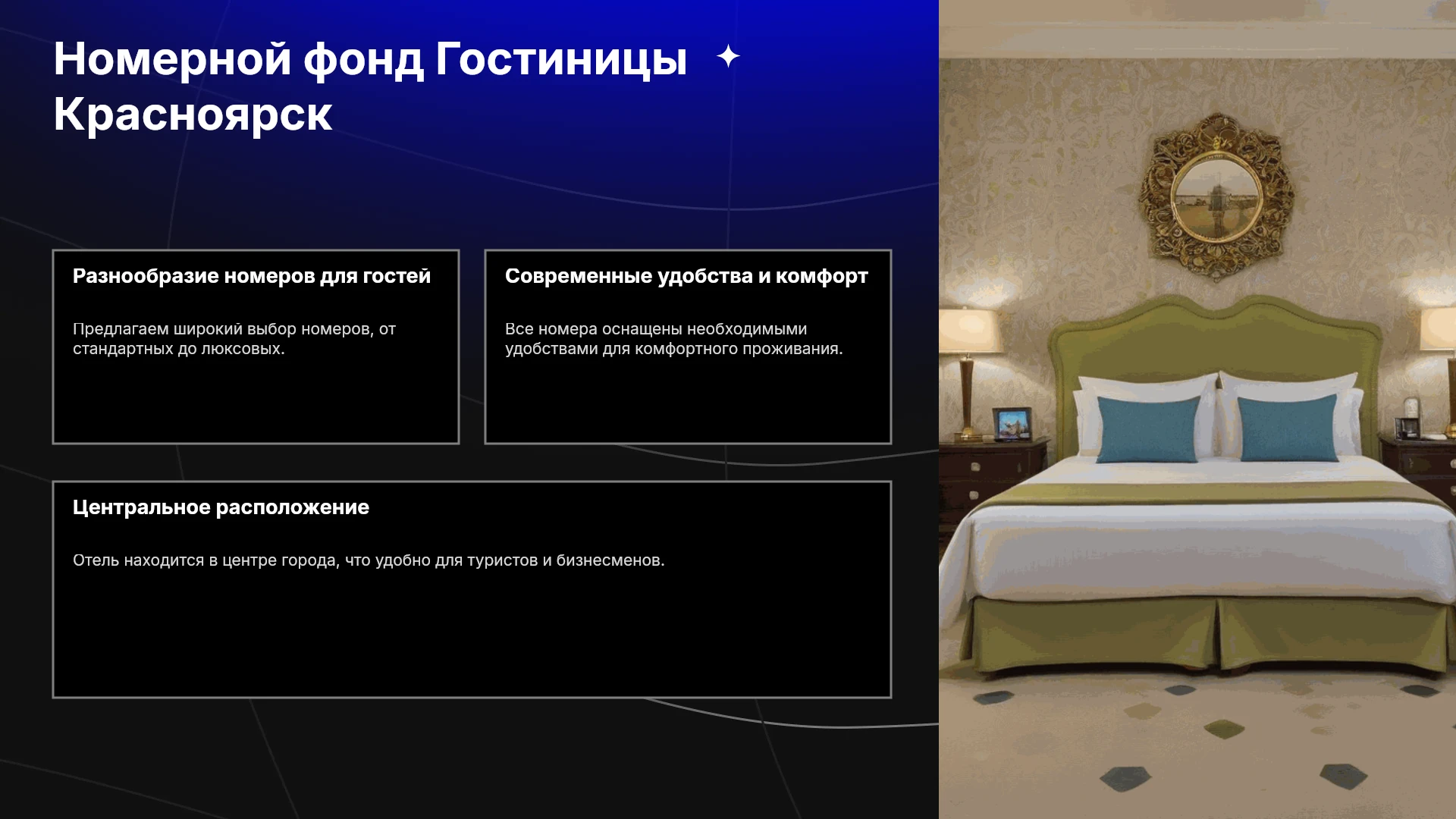 Номерной фонд Гостиницы Красноярск

Разнообразие номеров для гостей

Предлагаем широкий выбор номеров, от стандартных до люксовых.

Современные удобства и комфорт

Все номера оснащены необходимыми удобствами для комфортного проживания.

Центральное расположение

Отель находится в центре города, что удобно для туристов и бизнесменов.